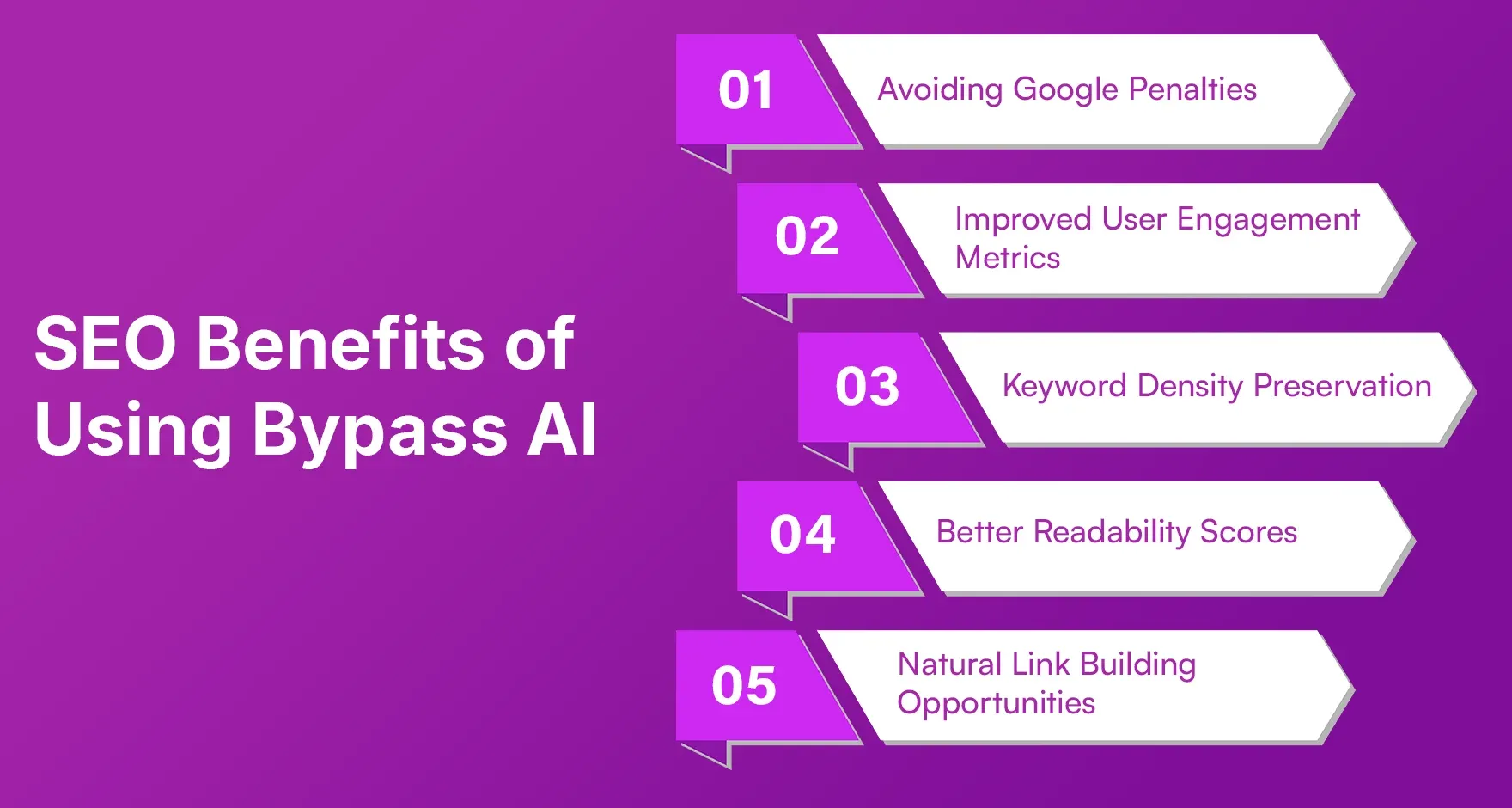 SEO Benefits of Using Bypass AI

01 Avoiding Google Penalties

02 Improved User Engagement Metrics

03 Keyword Density Preservation

04 Better Readability Scores

05 Natural Link Building Opportunities